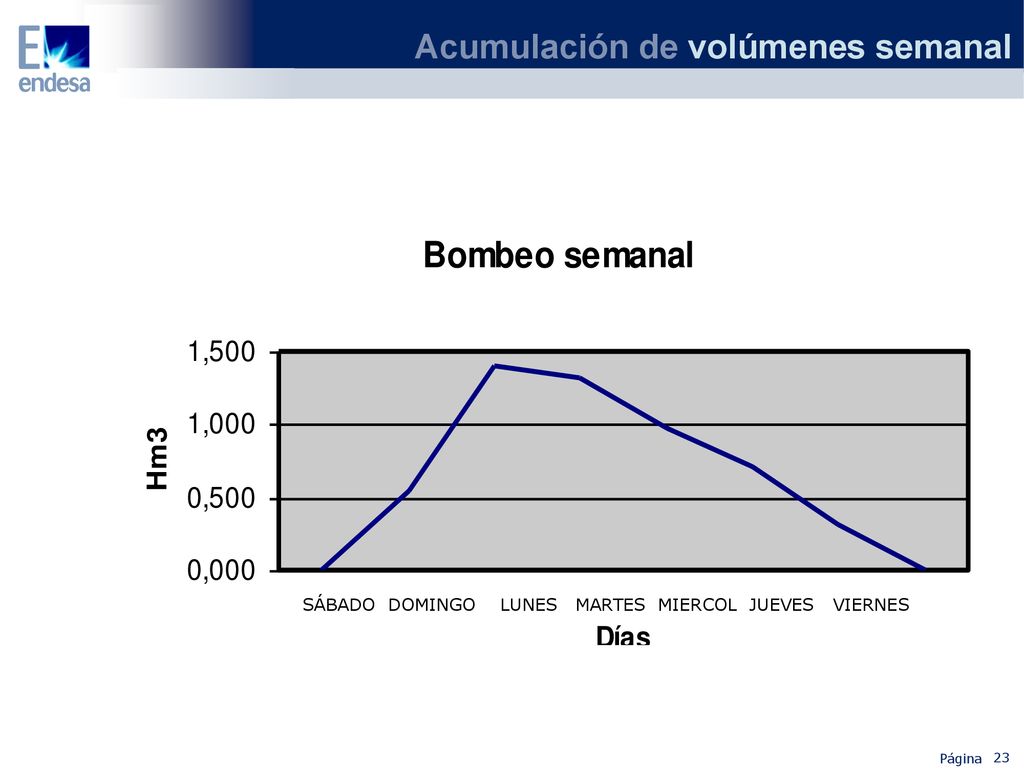 endesa

Acumulación de volúmenes semanal

Bombeo semanal

1,500
1,000
0,500
0,000

Hm3

SÁBADO DOMINGO LUNES MARTES MIERCOL JUEVES VIERNES

Días

Página 23